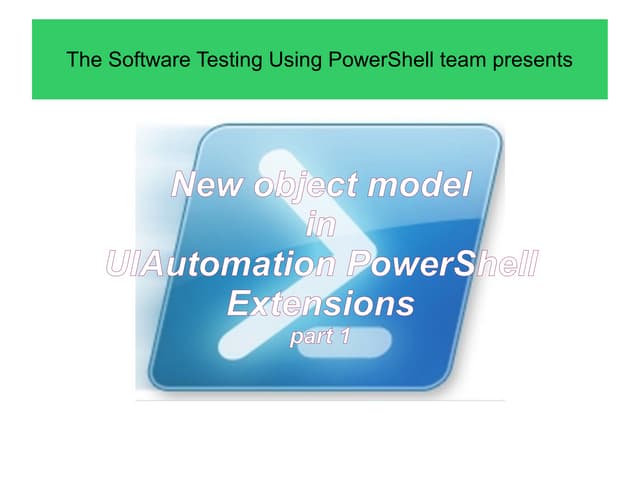 The Software Testing Using PowerShell team presents

New object model
in
UIAutomation PowerShell
Extensions
part 1